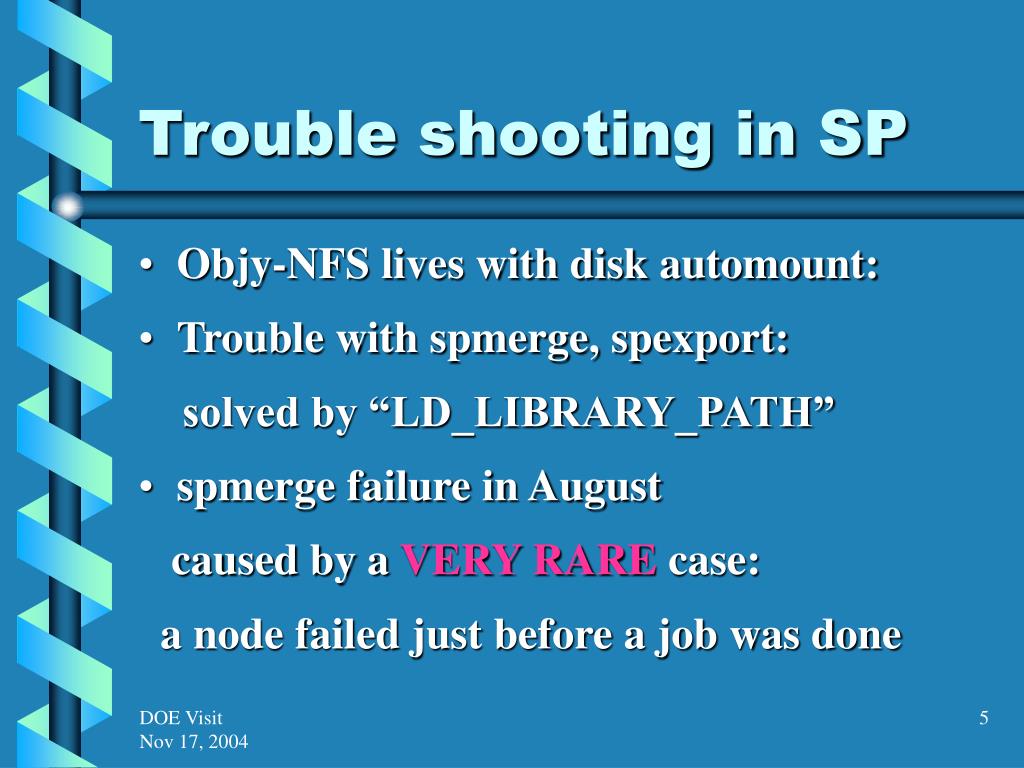 Trouble shooting in SP

• Objy-NFS lives with disk automount:

• Trouble with spmerge, spexport:

solved by “LD_LIBRARY_PATH”

• spmerge failure in August

caused by a VERY RARE case:

a node failed just before a job was done

DOE Visit
Nov 17, 2004

5